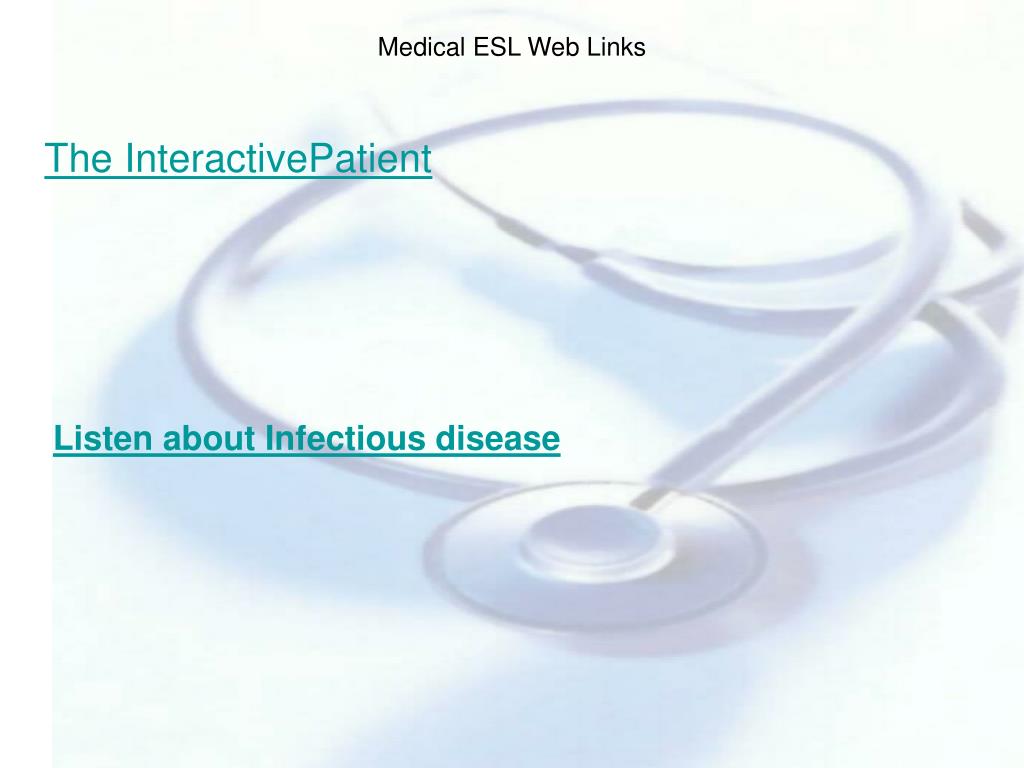 Medical ESL Web Links

The InteractivePatient

Listen about Infectious disease